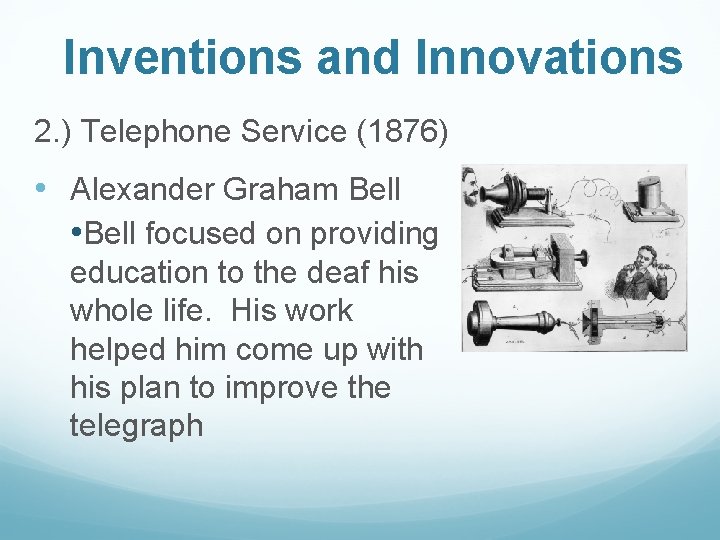 Inventions and Innovations

2.) Telephone Service (1876)

• Alexander Graham Bell

•Bell focused on providing education to the deaf his whole life. His work helped him come up with his plan to improve the telegraph